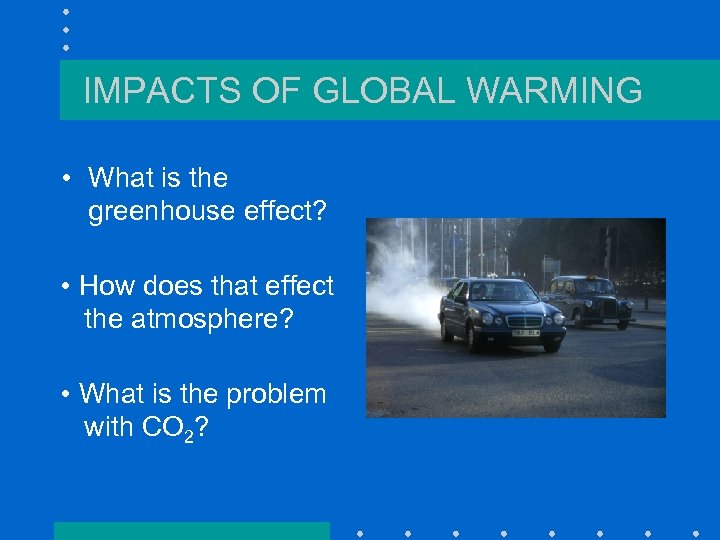 IMPACTS OF GLOBAL WARMING

• What is the greenhouse effect?

• How does that effect the atmosphere?

• What is the problem with $CO_2$?